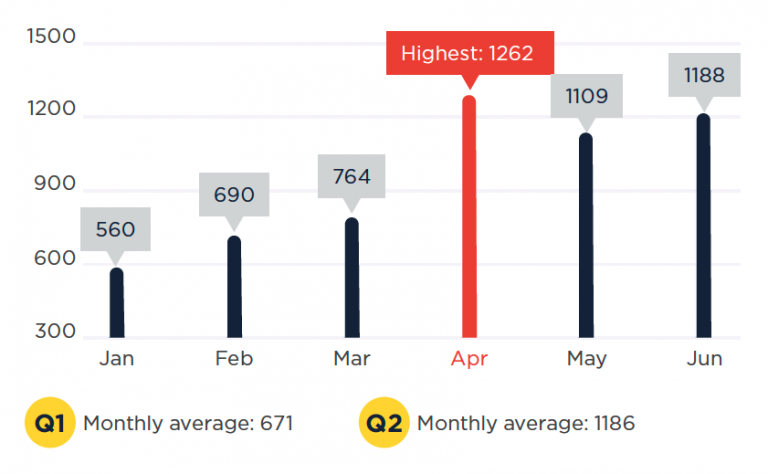 1500
1200
900
600
300

560
690
764
Highest: 1262
1109
1188

Jan Feb Mar Apr May Jun

Q1 Monthly average: 671

Q2 Monthly average: 1186